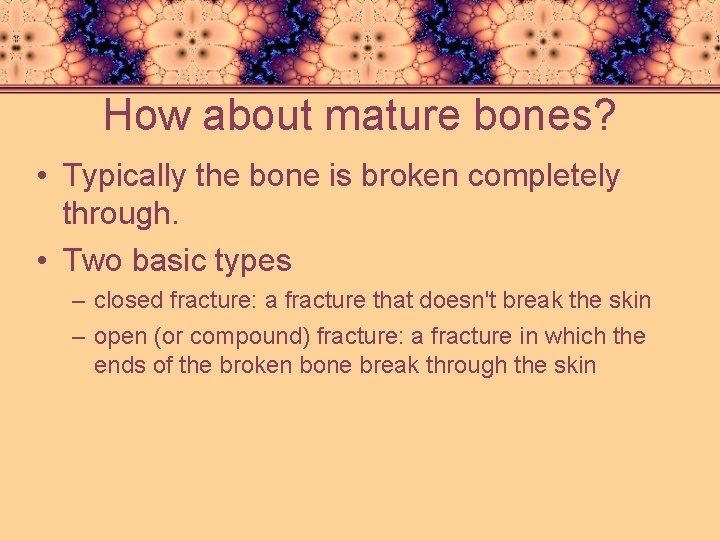 How about mature bones?

• Typically the bone is broken completely through.

• Two basic types

– closed fracture: a fracture that doesn't break the skin

– open (or compound) fracture: a fracture in which the ends of the broken bone break through the skin